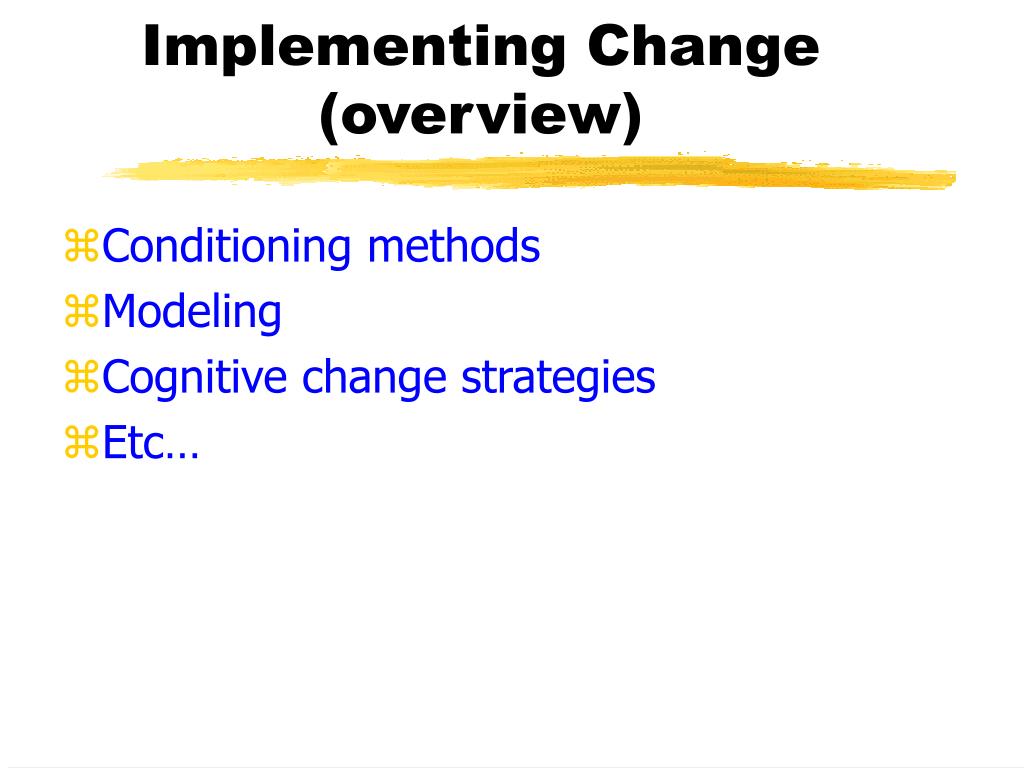 Implementing Change (overview)

⌘Conditioning methods
⌘Modeling
⌘Cognitive change strategies
⌘Etc…